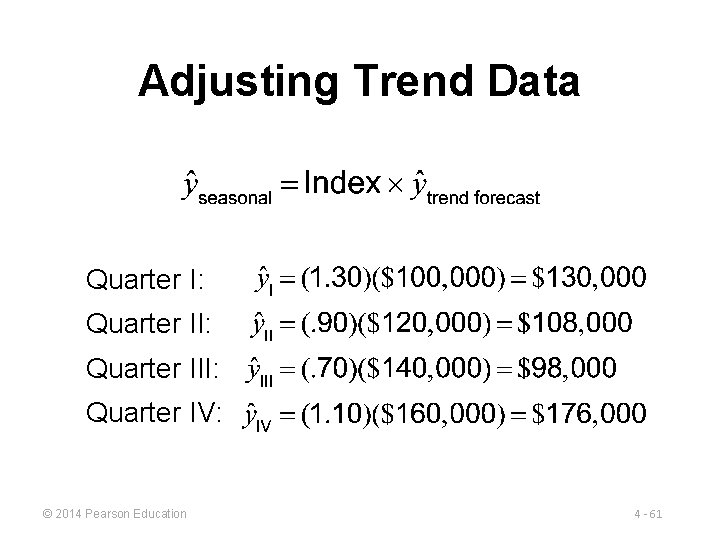 Adjusting Trend Data

$\hat{y}_{\text{seasonal}} = \text{Index} \times \hat{y}_{\text{trend forecast}}$

Quarter I: $\hat{y}_{\text{I}} = (1.30)(\$100,000) = \$130,000$

Quarter II: $\hat{y}_{\text{II}} = (.90)(\$120,000) = \$108,000$

Quarter III: $\hat{y}_{\text{III}} = (.70)(\$140,000) = \$98,000$

Quarter IV: $\hat{y}_{\text{IV}} = (1.10)(\$160,000) = \$176,000$

© 2014 Pearson Education

4 - 61